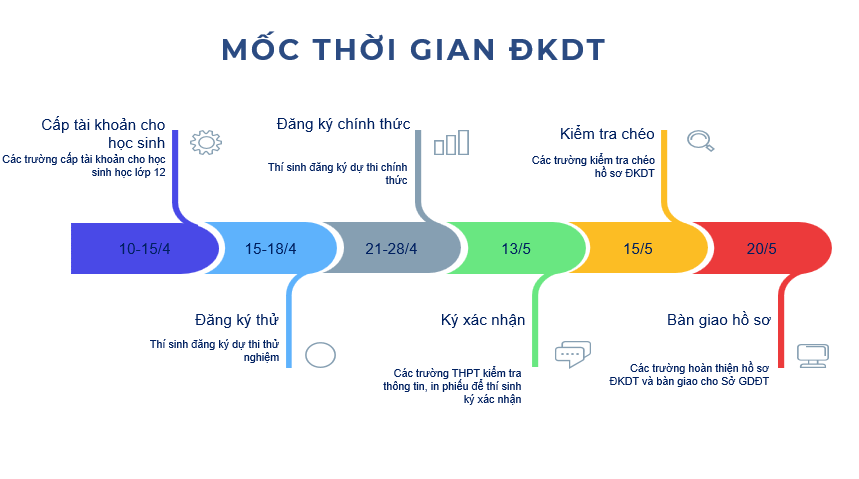 MỐC THỜI GIAN ĐKDT

Cấp tài khoản cho học sinh
Các trường cấp tài khoản cho học sinh học lớp 12

Đăng ký chính thức
Thí sinh đăng ký dự thi chính thức

Kiểm tra chéo
Các trường kiểm tra chéo hồ sơ ĐKDT

10-15/4

15-18/4

21-28/4

13/5

15/5

20/5

Đăng ký thử
Thí sinh đăng ký dự thi thử nghiệm

Ký xác nhận
Các trường THPT kiểm tra thông tin, in phiếu để thí sinh ký xác nhận

Bàn giao hồ sơ
Các trường hoàn thiện hồ sơ ĐKDT và bàn giao cho Sở GDĐT